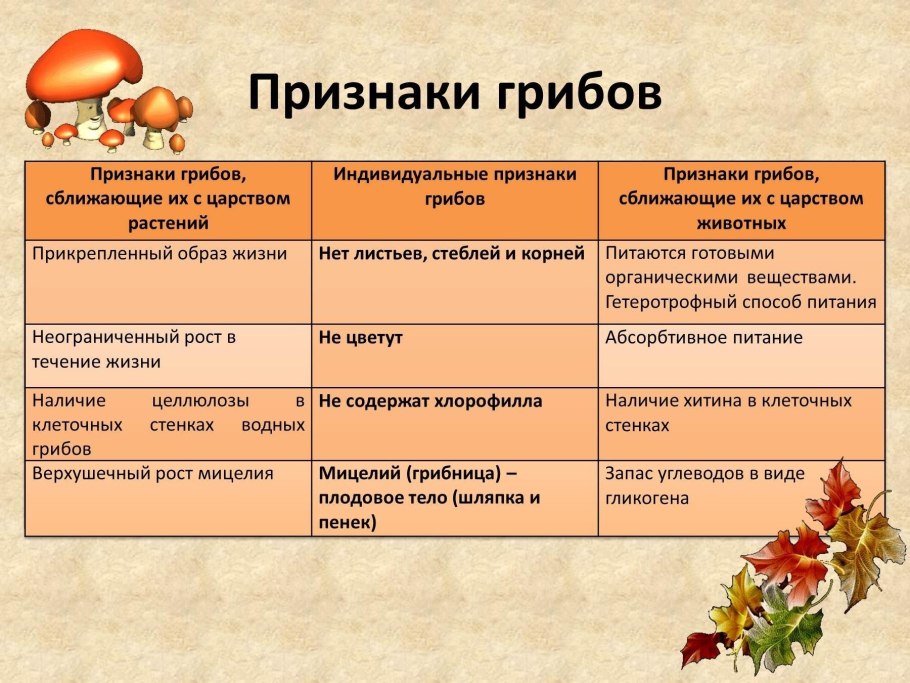 Признаки грибов

| Признаки грибов, сближающие их с царством растений | Индивидуальные признаки грибов | Признаки грибов, сближающие их с царством животных |
|---|---|---|
| Прикрепленный образ жизни | Нет листьев, стеблей и корней | Питаются готовыми органическими веществами. Гетеротрофный способ питания |
| Неограниченный рост в течение жизни | Не цветут | Абсорбтивное питание |
| Наличие целлюлозы в клеточных стенках водных грибов | Не содержат хлорофилла | Наличие хитина в клеточных стенках |
| Верхушечный рост мицелия | Мицелий (грибница) – плодовое тело (шляпка и пенек) | Запас углеводов в виде гликогена |